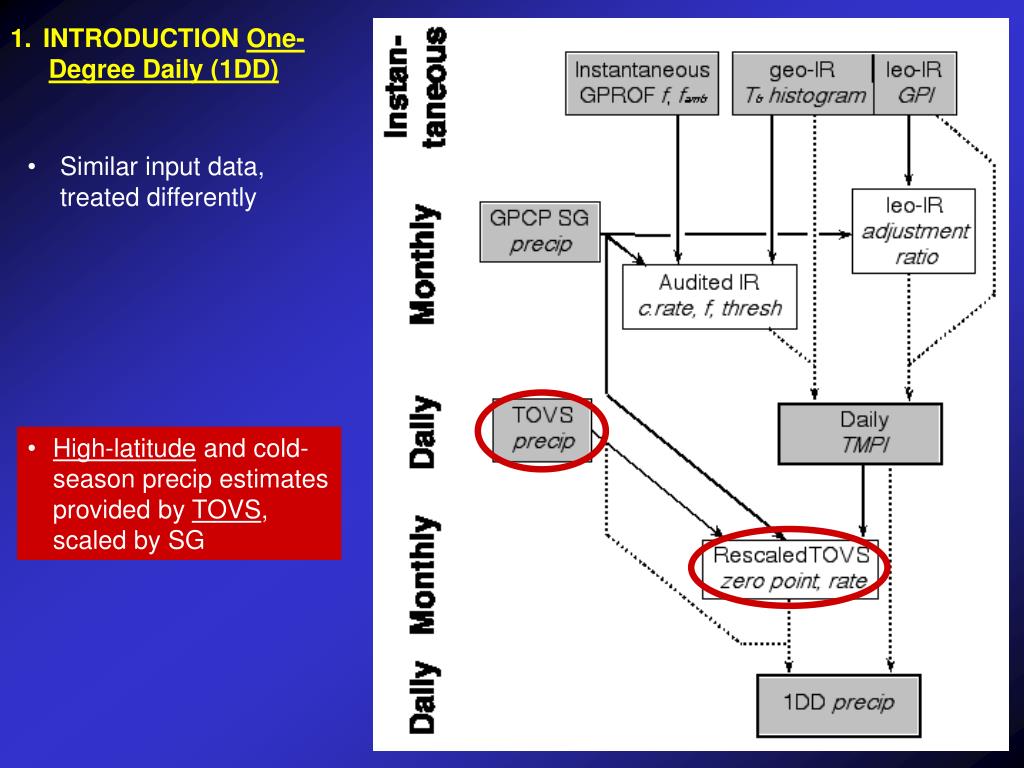 1. INTRODUCTION One-Degree Daily (1DD)

• Similar input data, treated differently

• High-latitude and cold-season precip estimates provided by TOVS, scaled by SG

Instantaneous

Monthly

Daily

Monthly

Daily

Instantaneous GPROF $f$, $f_{amb}$

geo-IR $T_b$ histogram

leo-IR GPI

GPCP SG precip

leo-IR adjustment ratio

Audited IR c.rate, f, thresh

TOVS precip

Daily TMPI

RescaledTOVS zero point, rate

1DD precip